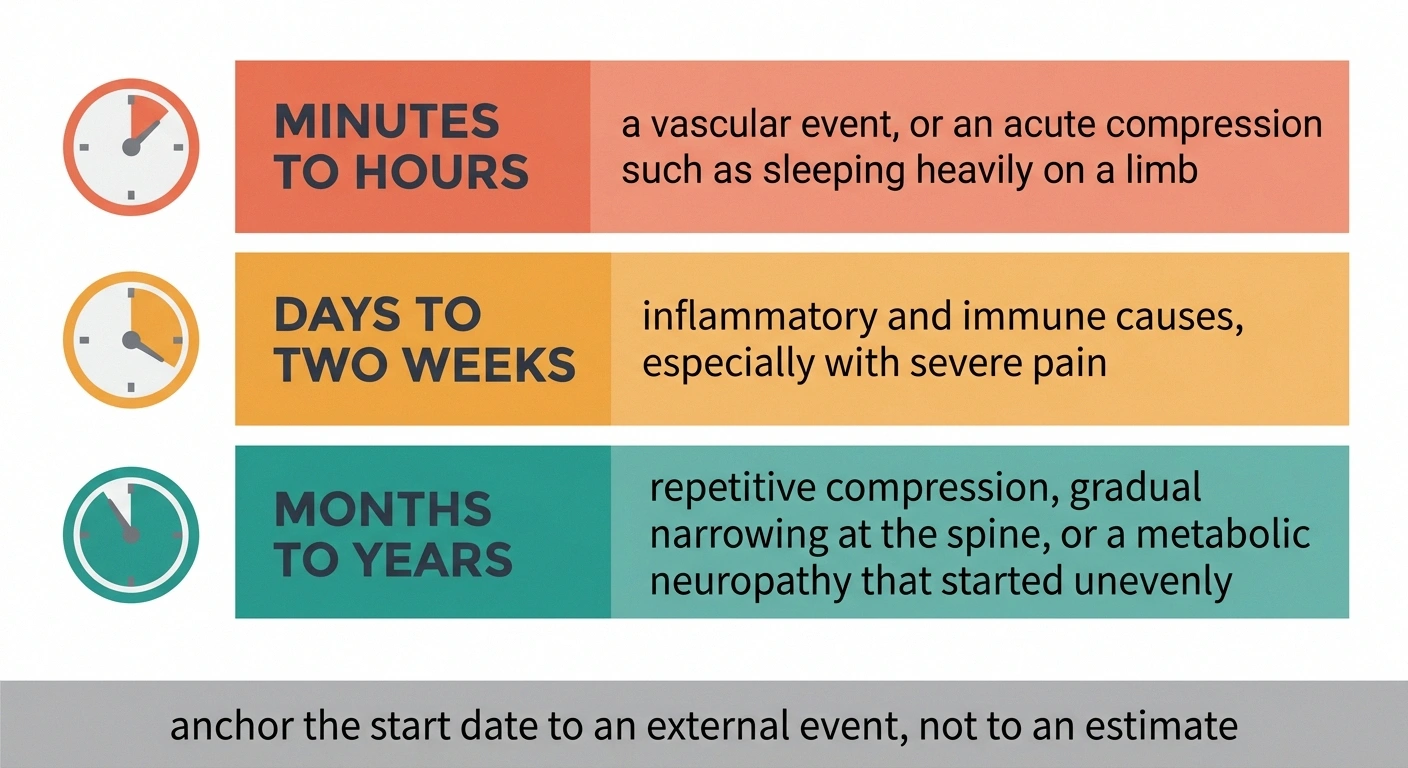 MINUTES TO HOURS

a vascular event, or an acute compression such as sleeping heavily on a limb

DAYS TO TWO WEEKS

inflammatory and immune causes, especially with severe pain

MONTHS TO YEARS

repetitive compression, gradual narrowing at the spine, or a metabolic neuropathy that started unevenly

anchor the start date to an external event, not to an estimate